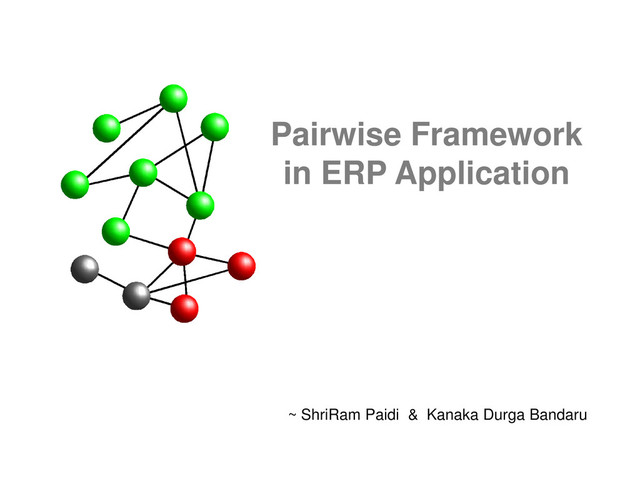 Pairwise Framework in ERP Application

~ ShriRam Paidi & Kanaka Durga Bandaru